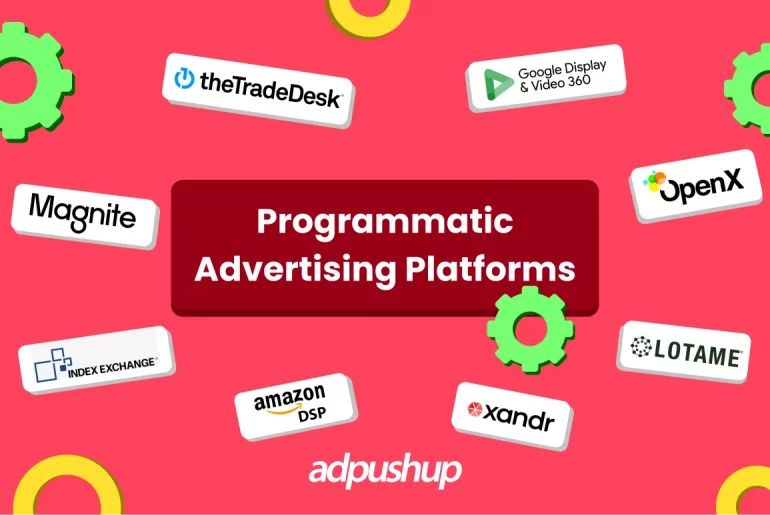 theTradeDesk

Google Display & Video 360

Magnite

Programmatic Advertising Platforms

OpenX

INDEX EXCHANGE

LOTAME

amazon DSP

xandr

adpushup